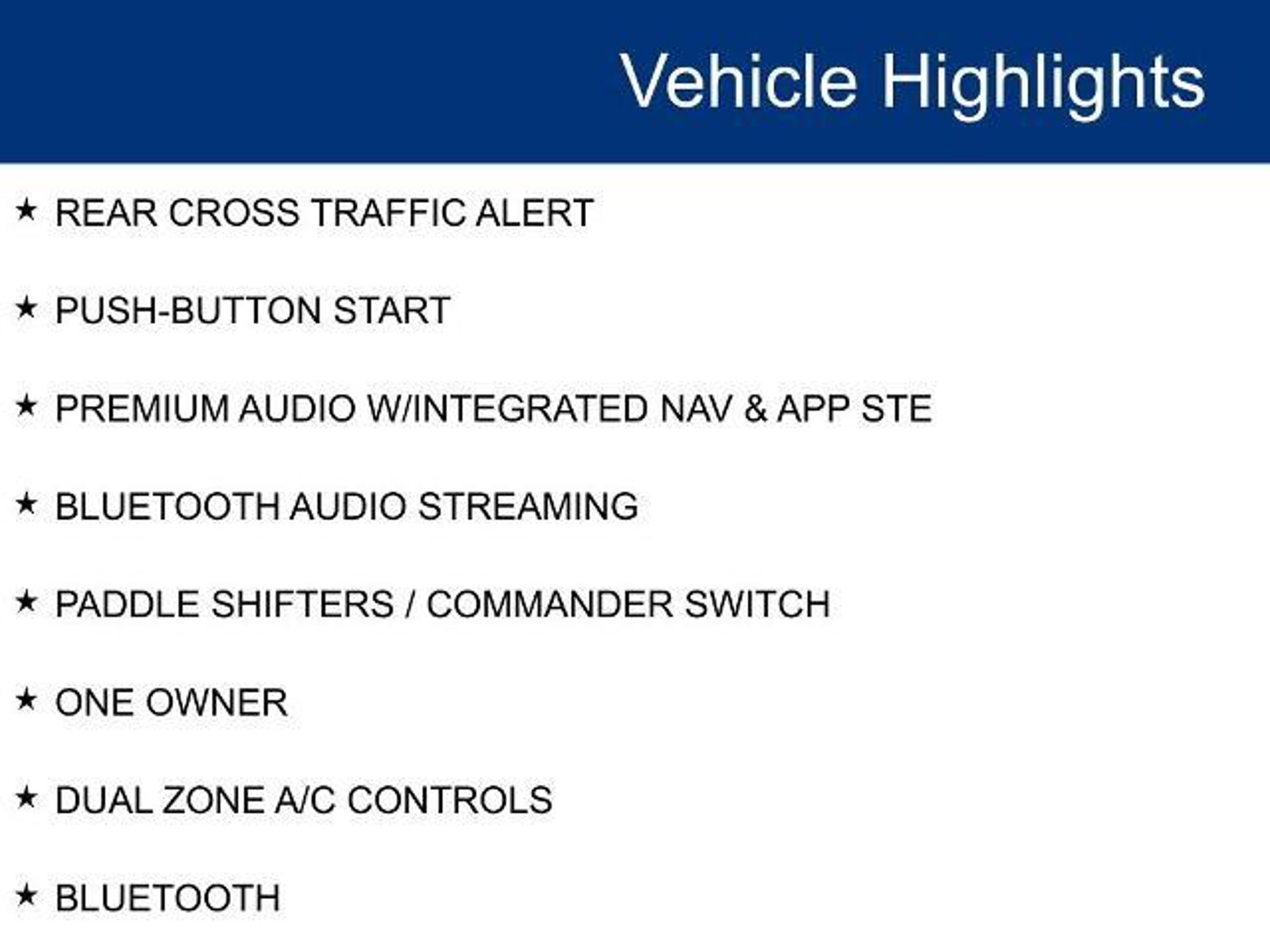 Vehicle Highlights

★ REAR CROSS TRAFFIC ALERT

★ PUSH-BUTTON START

★ PREMIUM AUDIO W/INTEGRATED NAV & APP STE

★ BLUETOOTH AUDIO STREAMING

★ PADDLE SHIFTERS / COMMANDER SWITCH

★ ONE OWNER

★ DUAL ZONE A/C CONTROLS

★ BLUETOOTH